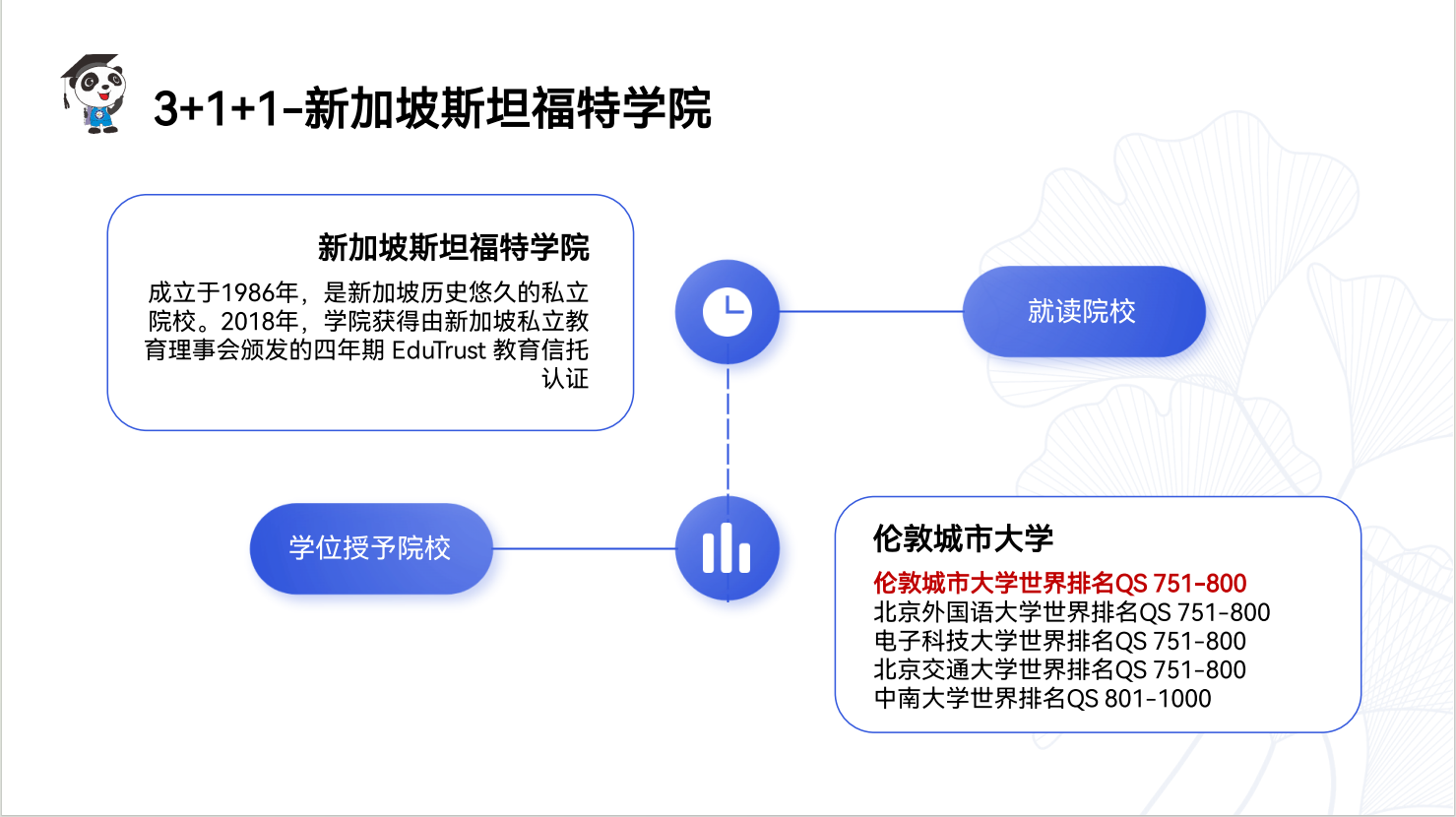 3+1+1-新加坡斯坦福特学院

新加坡斯坦福特学院

成立于1986年，是新加坡历史悠久的私立院校。2018年，学院获得由新加坡私立教育理事会颁发的四年期 EduTrust 教育信托认证

就读院校

学位授予院校

伦敦城市大学

伦敦城市大学世界排名QS 751-800
北京外国语大学世界排名QS 751-800
电子科技大学世界排名QS 751-800
北京交通大学世界排名QS 751-800
中南大学世界排名QS 801-1000